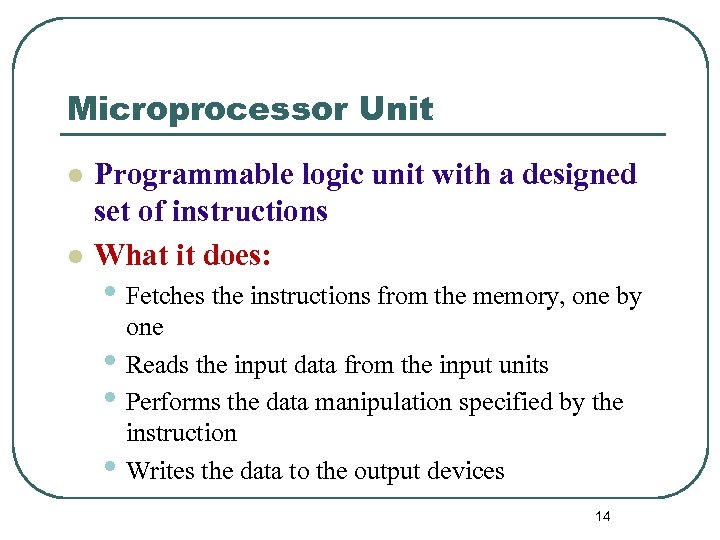 Microprocessor Unit

- Programmable logic unit with a designed set of instructions
- What it does:
  - Fetches the instructions from the memory, one by one
  - Reads the input data from the input units
  - Performs the data manipulation specified by the instruction
  - Writes the data to the output devices

14